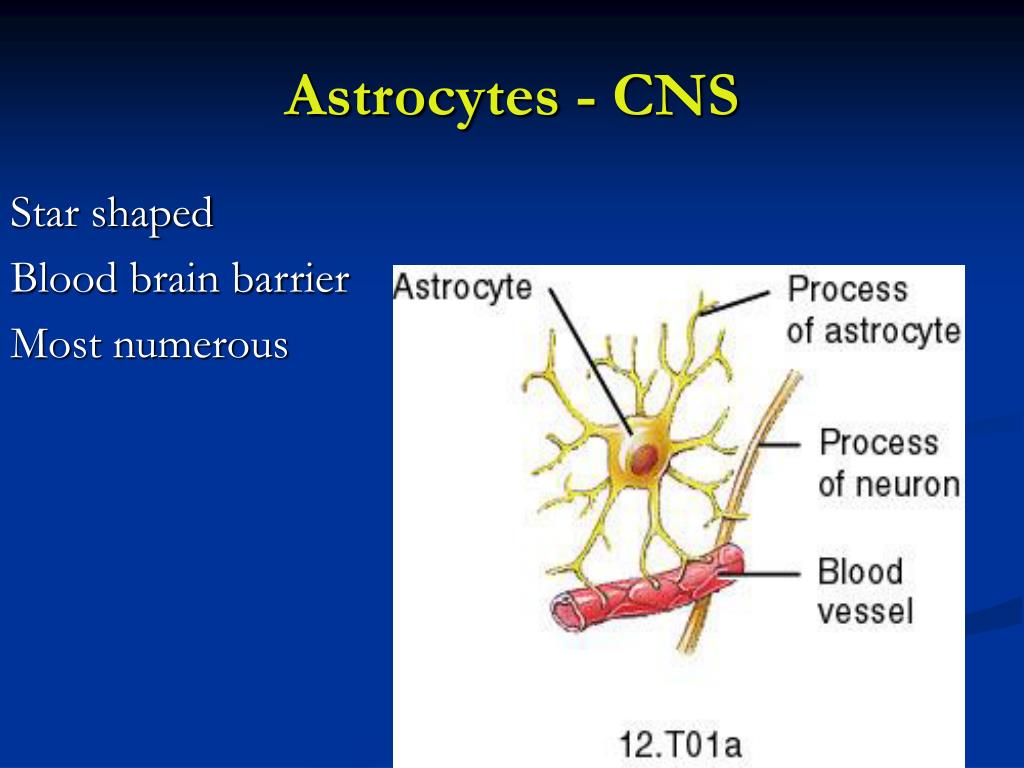 Astrocytes - CNS

Star shaped

Blood brain barrier

Most numerous

Astrocyte

Process of astrocyte

Process of neuron

Blood vessel

12.T01a